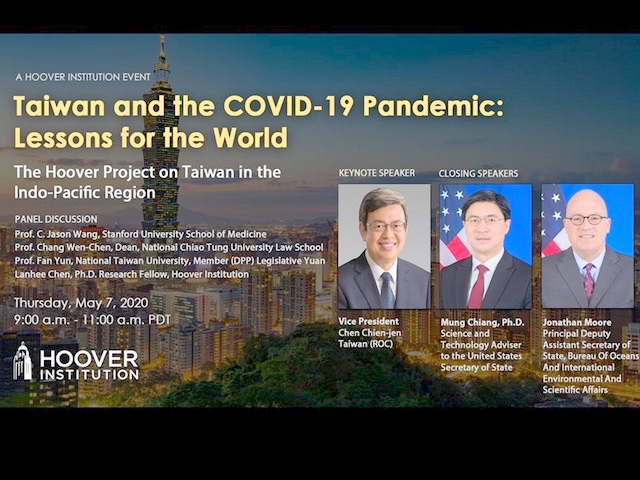 A HOOVER INSTITUTION EVENT

Taiwan and the COVID-19 Pandemic: Lessons for the World

The Hoover Project on Taiwan in the Indo-Pacific Region

PANEL DISCUSSION
Prof. C. Jason Wang, Stanford University School of Medicine
Prof. Chang Wen-Chen, Dean, National Chiao Tung University Law School
Prof. Fan Yun, National Taiwan University, Member (DPP) Legislative Yuan
Lanhee Chen, Ph.D. Research Fellow, Hoover Institution

Thursday, May 7, 2020
9:00 a.m. - 11:00 a.m. PDT

HOOVER INSTITUTION

KEYNOTE SPEAKER

Vice President
Chen Chien-jen
Taiwan (ROC)

CLOSING SPEAKERS

Mung Chiang, Ph.D.
Science and Technology Adviser to the United States Secretary of State

Jonathan Moore
Principal Deputy Assistant Secretary of State, Bureau Of Oceans And International Environmental And Scientific Affairs